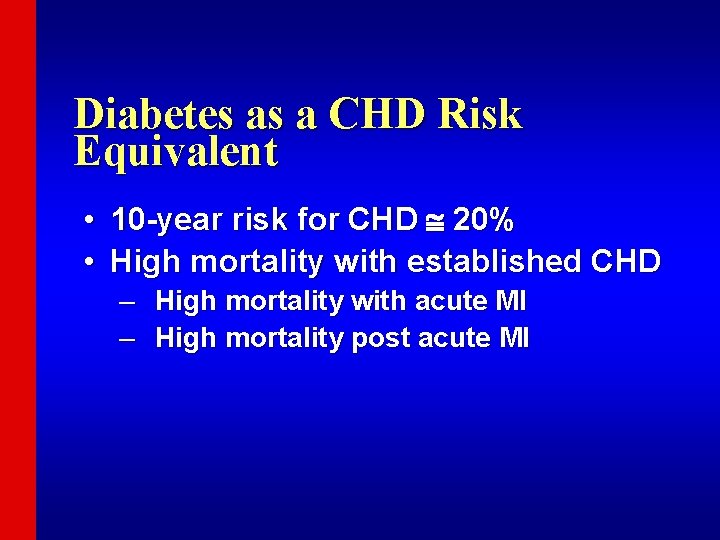 Diabetes as a CHD Risk Equivalent

• 10-year risk for CHD $\cong$ 20%
• High mortality with established CHD
  – High mortality with acute MI
  – High mortality post acute MI